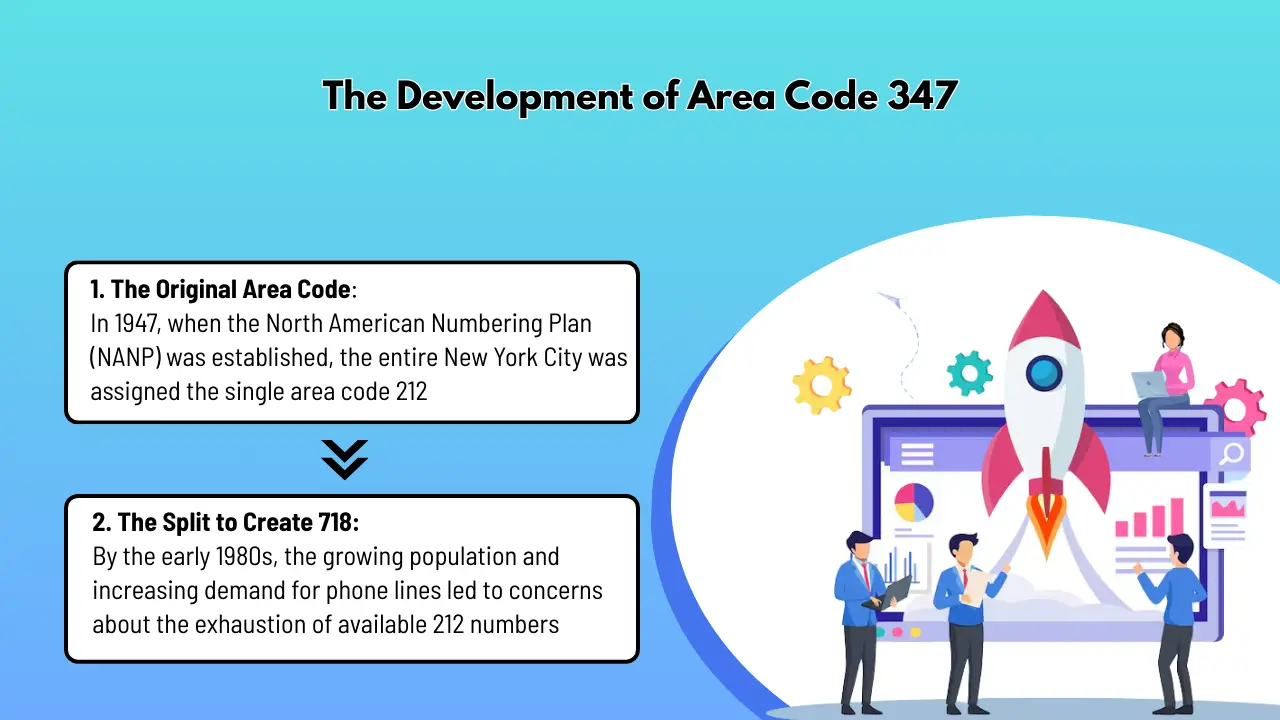 The Development of Area Code 347

1. The Original Area Code:
In 1947, when the North American Numbering Plan (NANP) was established, the entire New York City was assigned the single area code 212

2. The Split to Create 718:
By the early 1980s, the growing population and increasing demand for phone lines led to concerns about the exhaustion of available 212 numbers